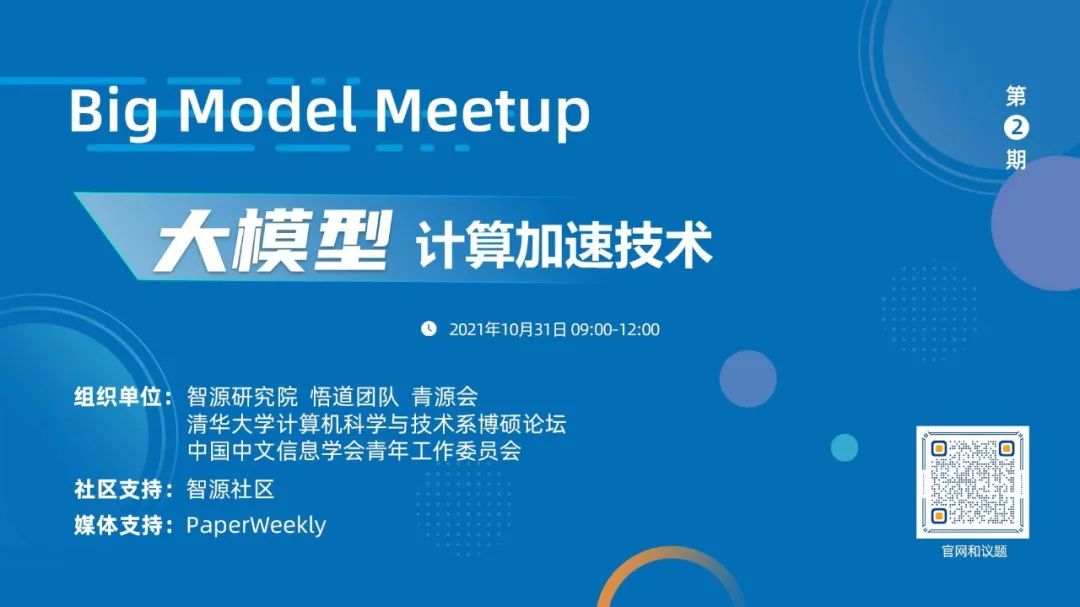 Big Model Meetup

第2期

大模型 计算加速技术

2021年10月31日 09:00-12:00

组织单位：智源研究院 悟道团队 青源会
清华大学计算机科学与技术系博硕论坛
中国中文信息学会青年工作委员会

社区支持：智源社区

媒体支持：PaperWeekly

官网和议题